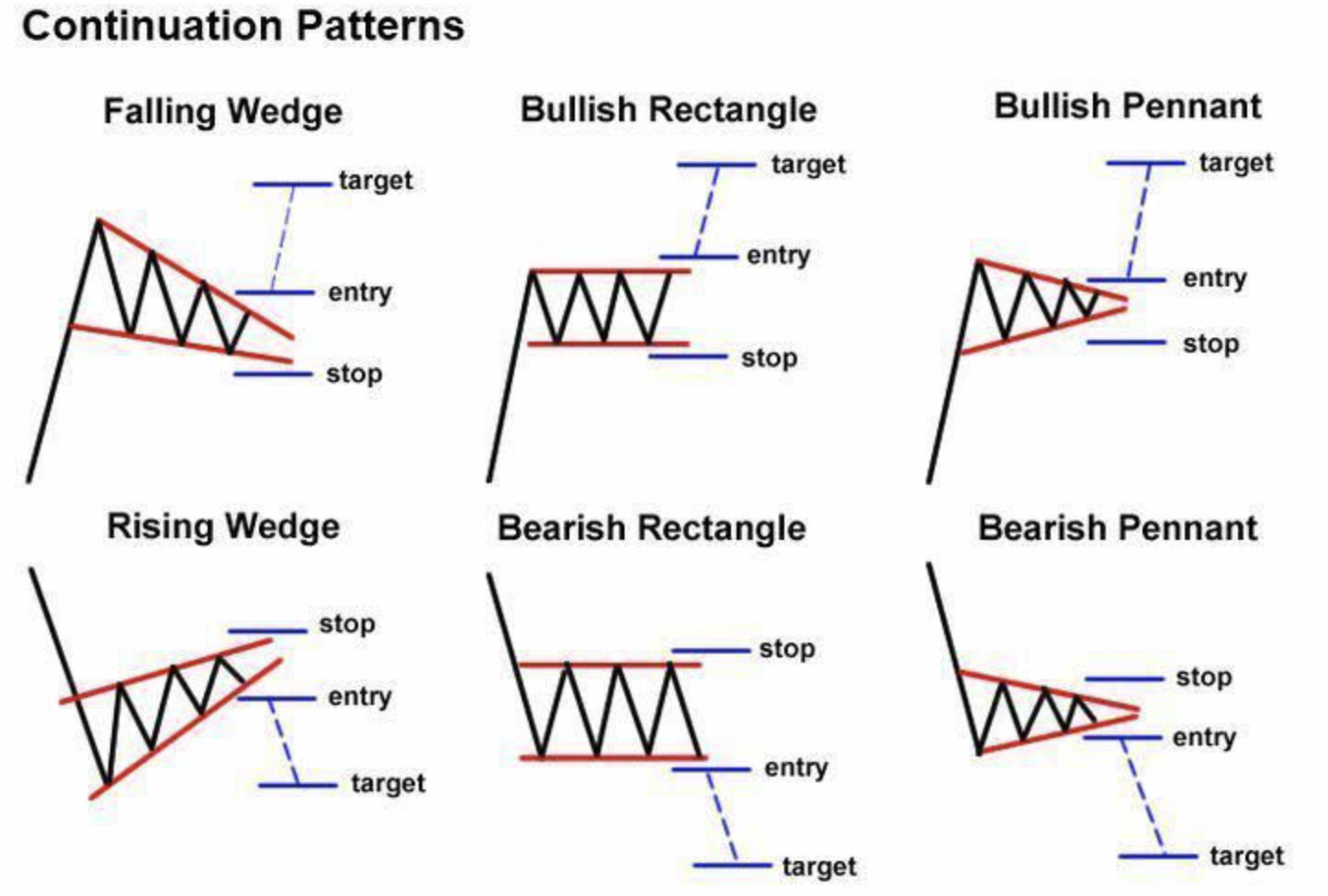 Continuation Patterns

Falling Wedge

target

entry

stop

Bullish Rectangle

target

entry

stop

Bullish Pennant

target

entry

stop

Rising Wedge

stop

entry

target

Bearish Rectangle

stop

entry

target

Bearish Pennant

stop

entry

target